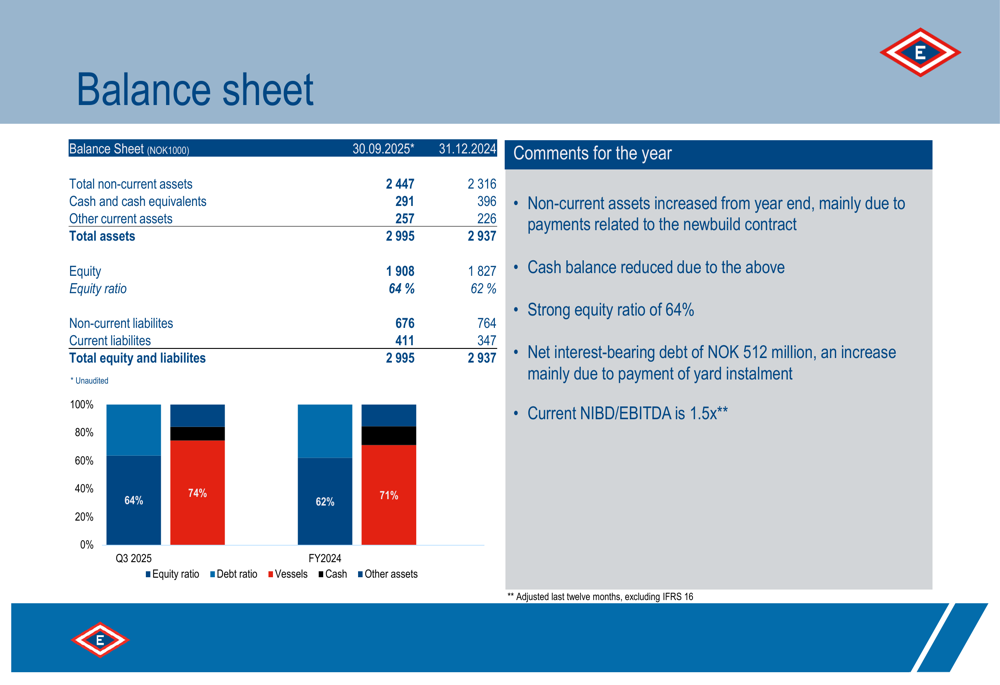 E

Balance sheet

| Balance Sheet (NOK1000) | 30.09.2025* | 31.12.2024 |
|---|---|---|
| Total non-current assets | 2 447 | 2 316 |
| Cash and cash equivalents | 291 | 396 |
| Other current assets | 257 | 226 |
| Total assets | 2 995 | 2 937 |
| Equity | 1 908 | 1 827 |
| Equity ratio | 64 % | 62 % |
| Non-current liabilites | 676 | 764 |
| Current liabilites | 411 | 347 |
| Total equity and liabilites | 2 995 | 2 937 |

* Unaudited

100%
80%
60%
40%
20%
0%
64%
74%
62%
71%
Q3 2025
FY2024
Equity ratio Debt ratio Vessels Cash Other assets

Comments for the year

• Non-current assets increased from year end, mainly due to payments related to the newbuild contract

• Cash balance reduced due to the above

• Strong equity ratio of 64%

• Net interest-bearing debt of NOK 512 million, an increase mainly due to payment of yard instalment

• Current NIBD/EBITDA is 1.5x**

** Adjusted last twelve months, excluding IFRS 16

E